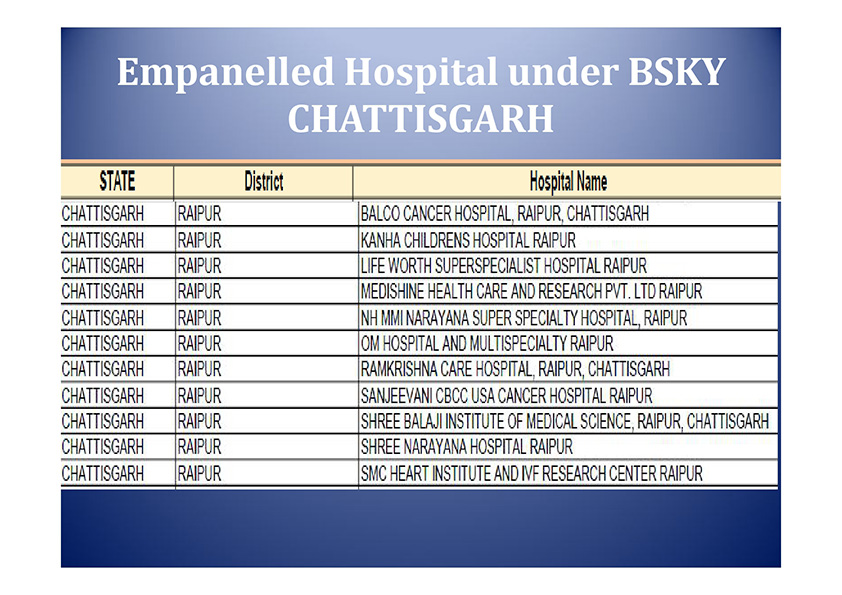 Empanelled Hospital under BSKY CHATTISGARH

| STATE | District | Hospital Name |
|---|---|---|
| CHATTISGARH | RAIPUR | BALCO CANCER HOSPITAL, RAIPUR, CHATTISGARH |
| CHATTISGARH | RAIPUR | KANHA CHILDRENS HOSPITAL RAIPUR |
| CHATTISGARH | RAIPUR | LIFE WORTH SUPERSPECIALIST HOSPITAL RAIPUR |
| CHATTISGARH | RAIPUR | MEDISHINE HEALTH CARE AND RESEARCH PVT. LTD RAIPUR |
| CHATTISGARH | RAIPUR | NH MMI NARAYANA SUPER SPECIALTY HOSPITAL, RAIPUR |
| CHATTISGARH | RAIPUR | OM HOSPITAL AND MULTISPECIALTY RAIPUR |
| CHATTISGARH | RAIPUR | RAMKRISHNA CARE HOSPITAL, RAIPUR, CHATTISGARH |
| CHATTISGARH | RAIPUR | SANJEEVANI CBCC USA CANCER HOSPITAL RAIPUR |
| CHATTISGARH | RAIPUR | SHREE BALAJI INSTITUTE OF MEDICAL SCIENCE, RAIPUR, CHATTISGARH |
| CHATTISGARH | RAIPUR | SHREE NARAYANA HOSPITAL RAIPUR |
| CHATTISGARH | RAIPUR | SMC HEART INSTITUTE AND IVF RESEARCH CENTER RAIPUR |